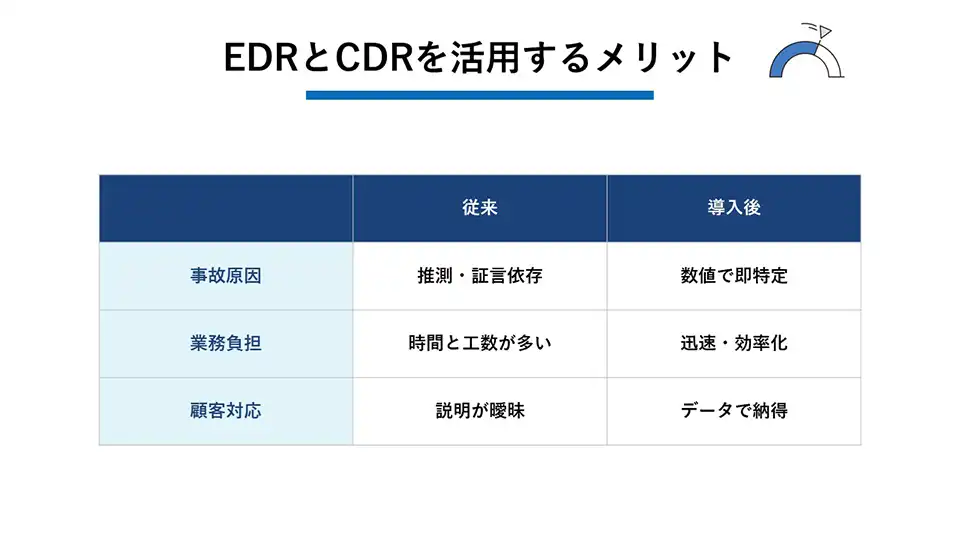 EDRとCDRを活用するメリット

| | 従来 | 導入後 |
|---|---|---|
| 事故原因 | 推測・証言依存 | 数値で即特定 |
| 業務負担 | 時間と工数が多い | 迅速・効率化 |
| 顧客対応 | 説明が曖昧 | データで納得 |